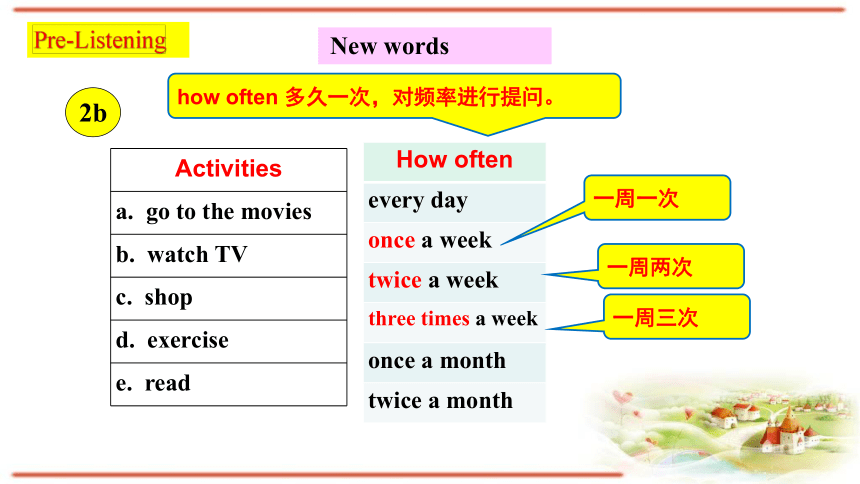 Pre-Listening

New words

2b

how often 多久一次，对频率进行提问。

| Activities |
|---|
| a. go to the movies |
| b. watch TV |
| c. shop |
| d. exercise |
| e. read |

| How often |
|---|
| every day |
| once a week |
| twice a week |
| three times a week |
| once a month |
| twice a month |

一周一次

一周两次

一周三次